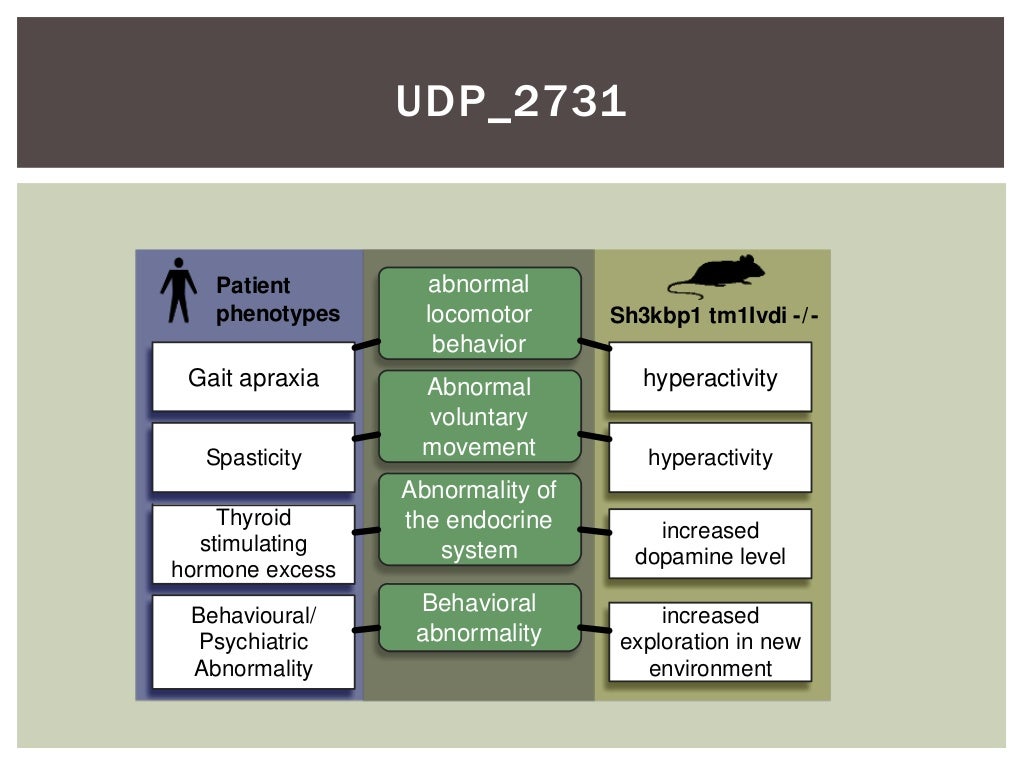 UDP_2731

Patient phenotypes

Gait apraxia

Spasticity

Thyroid stimulating hormone excess

Behavioural/ Psychiatric Abnormality

abnormal locomotor behavior

Abnormal voluntary movement

Abnormality of the endocrine system

Behavioral abnormality

Sh3kbp1 tm1Ivdi -/-

hyperactivity

hyperactivity

increased dopamine level

increased exploration in new environment